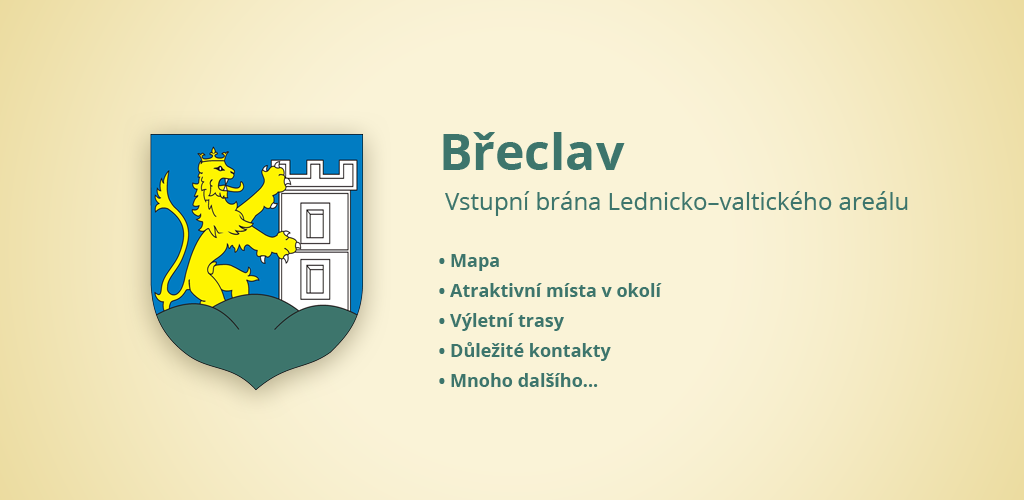 Břeclav

Vstupní brána Lednicko–valtického areálu

• Mapa
• Atraktivní místa v okolí
• Výletní trasy
• Důležité kontakty
• Mnoho dalšího...